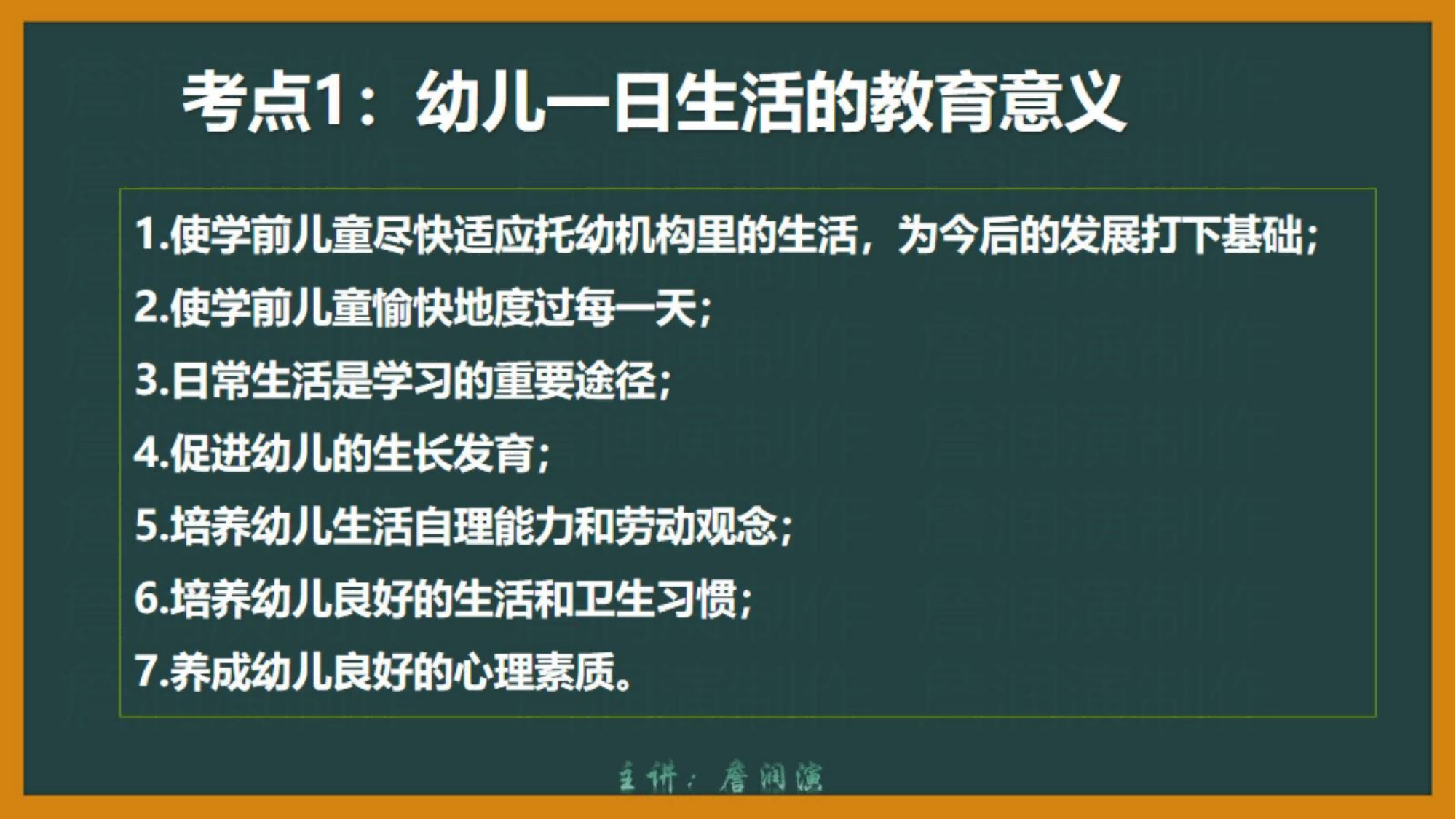 考点1：幼儿一日生活的教育意义

1.使学前儿童尽快适应托幼机构里的生活，为今后的发展打下基础；

2.使学前儿童愉快地度过每一天；

3.日常生活是学习的重要途径；

4.促进幼儿的生长发育；

5.培养幼儿生活自理能力和劳动观念；

6.培养幼儿良好的生活和卫生习惯；

7.养成幼儿良好的心理素质。

主讲：詹润演